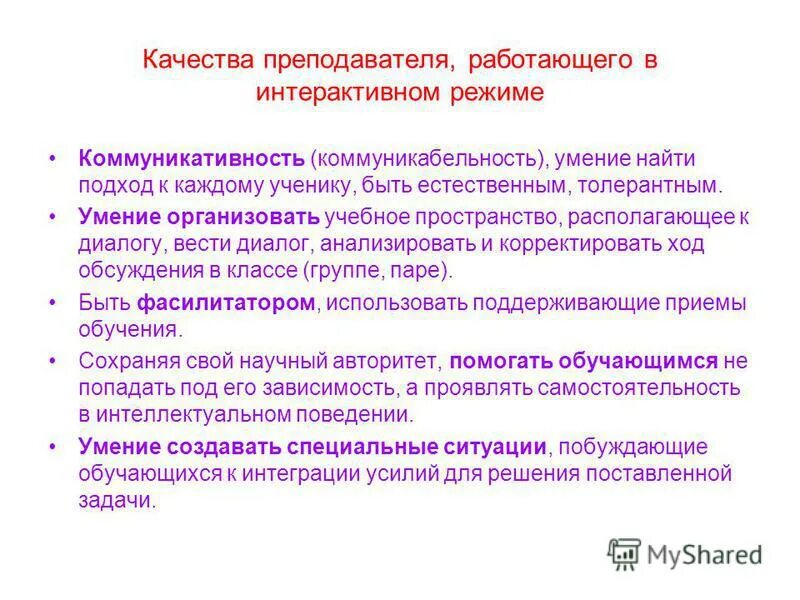 Качества преподавателя, работающего в интерактивном режиме

• Коммуникативность (коммуникабельность), умение найти подход к каждому ученику, быть естественным, толерантным.

• Умение организовать учебное пространство, располагающее к диалогу, вести диалог, анализировать и корректировать ход обсуждения в классе (группе, паре).

• Быть фасилитатором, использовать поддерживающие приемы обучения.

• Сохраняя свой научный авторитет, помогать обучающимся не попадать под его зависимость, а проявлять самостоятельность в интеллектуальном поведении.

• Умение создавать специальные ситуации, побуждающие обучающихся к интеграции усилий для решения поставленной задачи.

MyShared